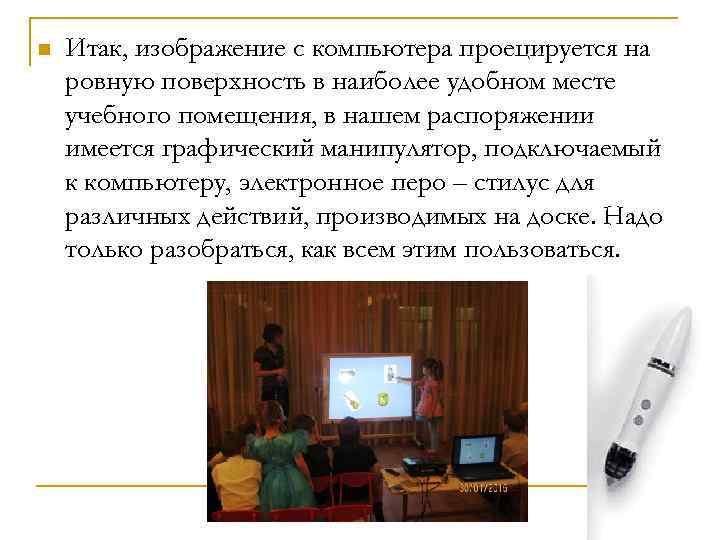 Итак, изображение с компьютера проецируется на ровную поверхность в наиболее удобном месте учебного помещения, в нашем распоряжении имеется графический манипулятор, подключаемый к компьютеру, электронное перо – стилус для различных действий, производимых на доске. Надо только разобраться, как всем этим пользоваться.

30/01/2015